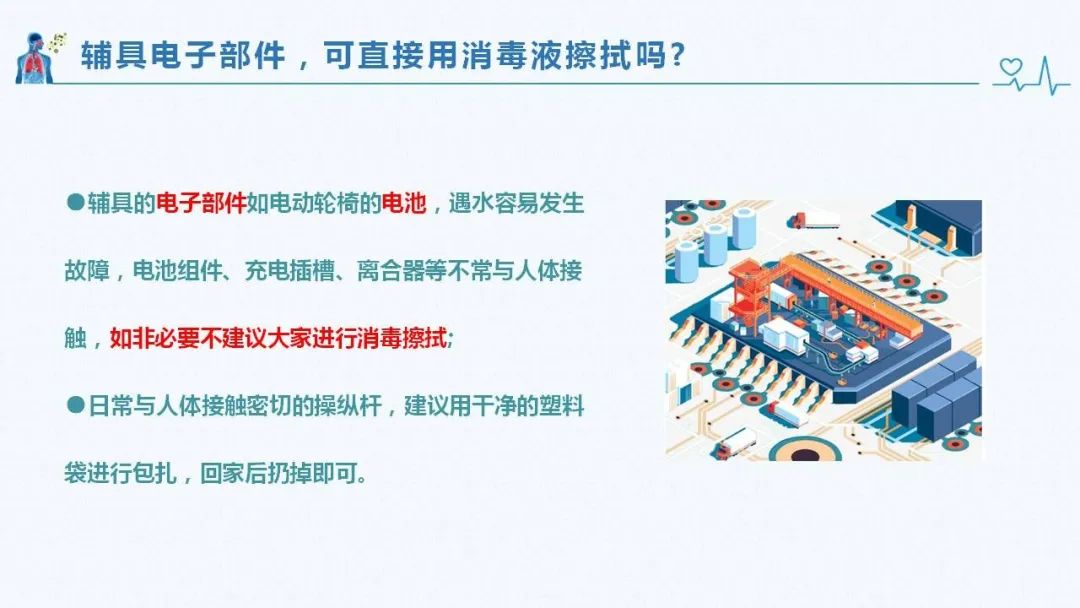 辅具电子部件，可直接用消毒液擦拭吗？

●辅具的电子部件如电动轮椅的电池，遇水容易发生故障，电池组件、充电插槽、离合器等不常与人体接触，如非必要不建议大家进行消毒擦拭;

●日常与人体接触密切的操纵杆，建议用干净的塑料袋进行包扎，回家后扔掉即可。